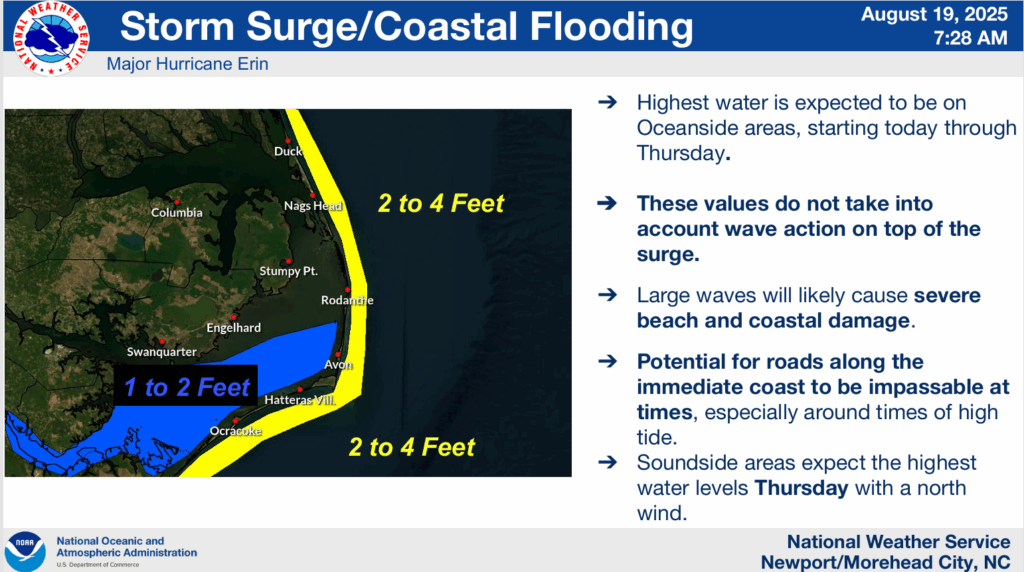 NATIONAL WEATHER SERVICE

Storm Surge/Coastal Flooding

August 19, 2025
7:28 AM

Major Hurricane Erin

Duck
Columbia
Nags Head
2 to 4 Feet
Stumpy Pt.
Rodanthe
Engelhard
Swanquarter
Avon
1 to 2 Feet
Hatteras Vill.
Ocracoke
2 to 4 Feet

➔ Highest water is expected to be on Oceanside areas, starting today through Thursday.

➔ These values do not take into account wave action on top of the surge.

➔ Large waves will likely cause severe beach and coastal damage.

➔ Potential for roads along the immediate coast to be impassable at times, especially around times of high tide.

➔ Soundside areas expect the highest water levels Thursday with a north wind.

NOAA
National Oceanic and Atmospheric Administration
U.S. Department of Commerce

National Weather Service
Newport/Morehead City, NC